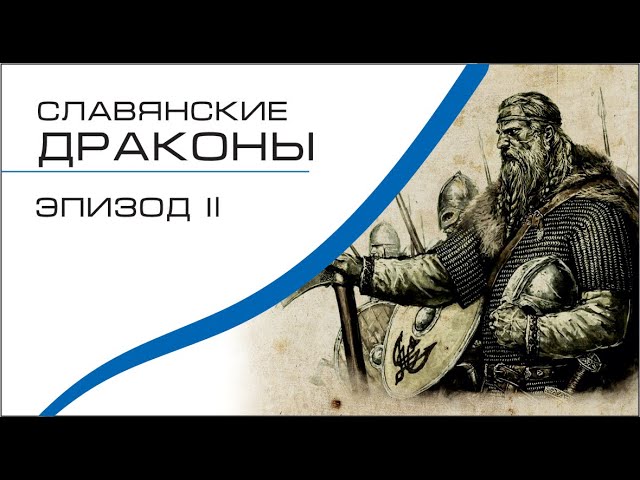 СЛАВЯНСКИЕ
ДРАКОНЫ

ЭПИЗОД II